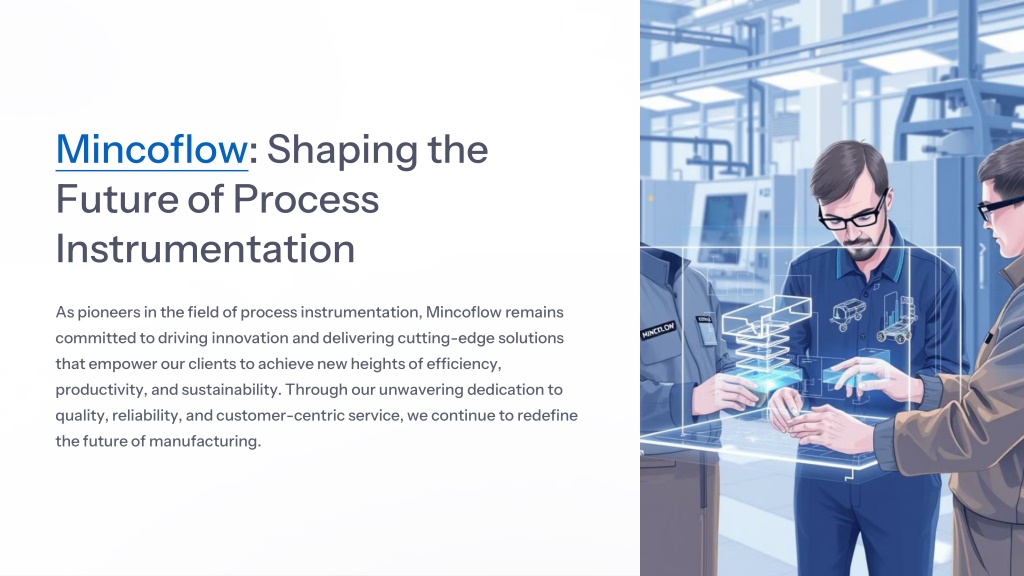 Mincoflow: Shaping the Future of Process Instrumentation

As pioneers in the field of process instrumentation, Mincoflow remains committed to driving innovation and delivering cutting-edge solutions that empower our clients to achieve new heights of efficiency, productivity, and sustainability. Through our unwavering dedication to quality, reliability, and customer-centric service, we continue to redefine the future of manufacturing.

MINCFLOW